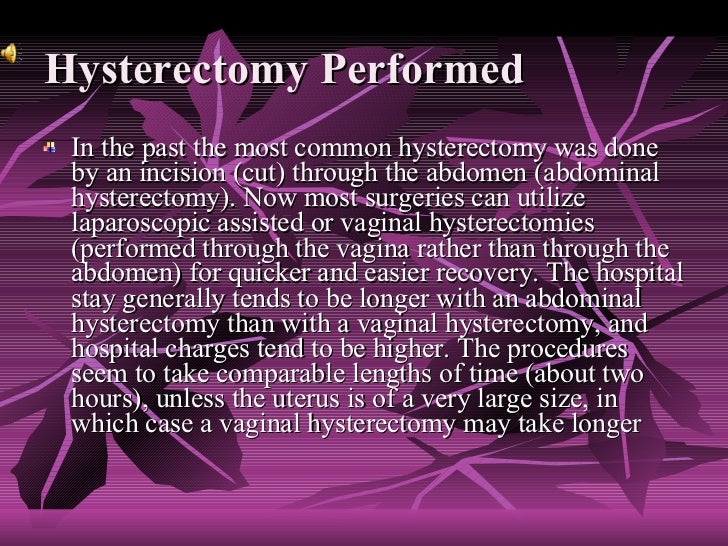 Hysterectomy Performed

In the past the most common hysterectomy was done by an incision (cut) through the abdomen (abdominal hysterectomy). Now most surgeries can utilize laparoscopic assisted or vaginal hysterectomies (performed through the vagina rather than through the abdomen) for quicker and easier recovery. The hospital stay generally tends to be longer with an abdominal hysterectomy than with a vaginal hysterectomy, and hospital charges tend to be higher. The procedures seem to take comparable lengths of time (about two hours), unless the uterus is of a very large size, in which case a vaginal hysterectomy may take longer